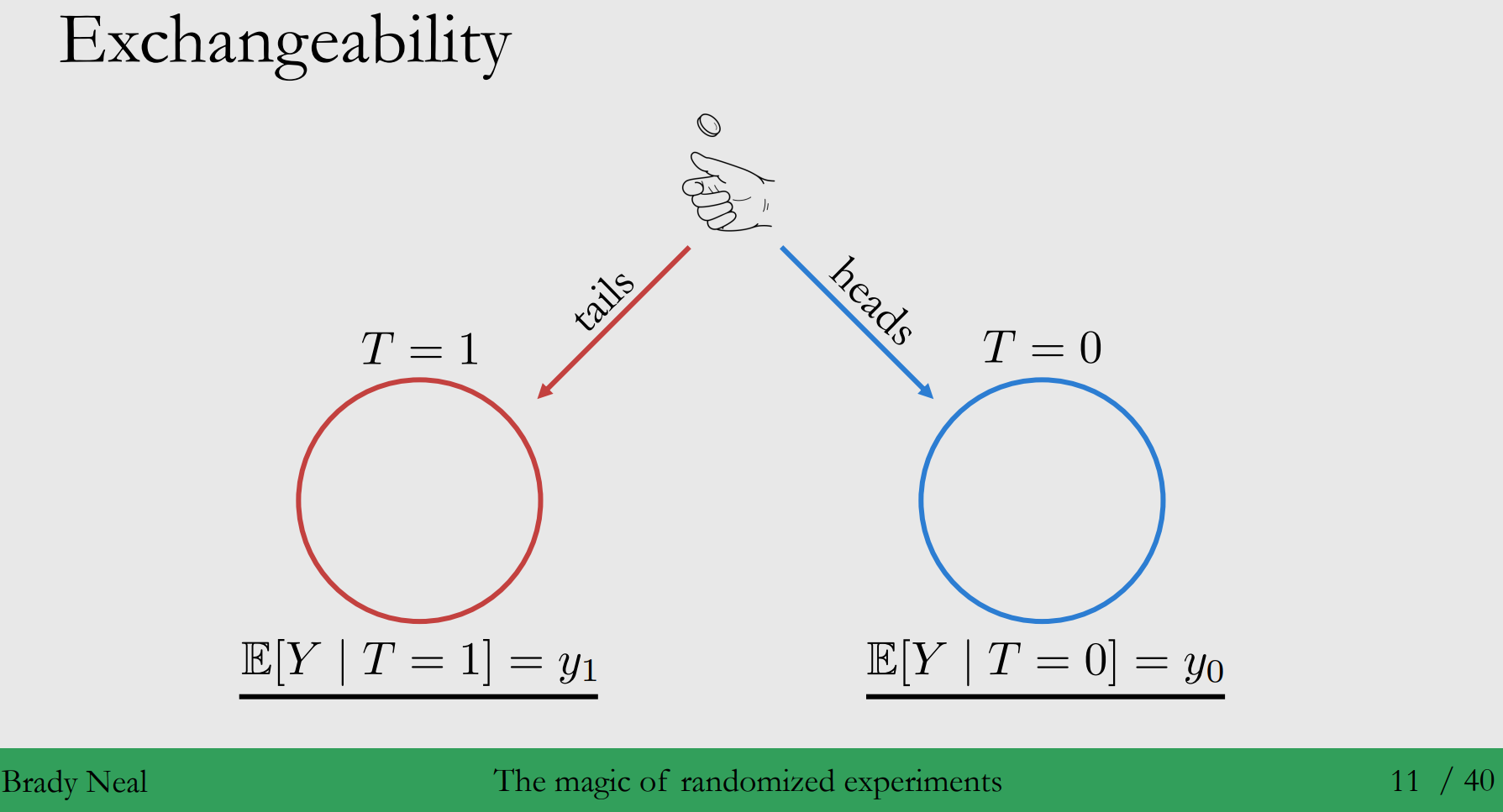 Exchangeability

tails

heads

$T = 1$

$T = 0$

$\mathbb{E}[Y \mid T = 1] = y_1$

$\mathbb{E}[Y \mid T = 0] = y_0$

Brady Neal The magic of randomized experiments 11 / 40